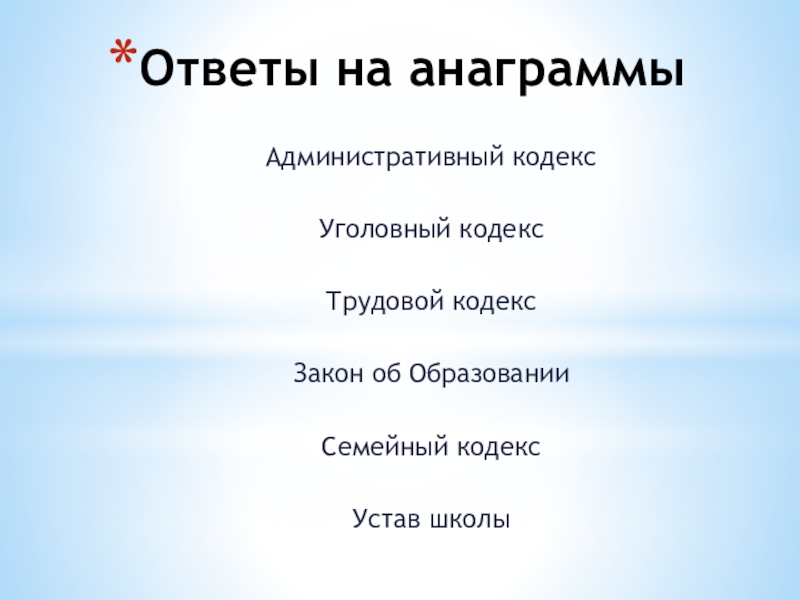 *Ответы на анаграммы

Административный кодекс

Уголовный кодекс

Трудовой кодекс

Закон об Образовании

Семейный кодекс

Устав школы